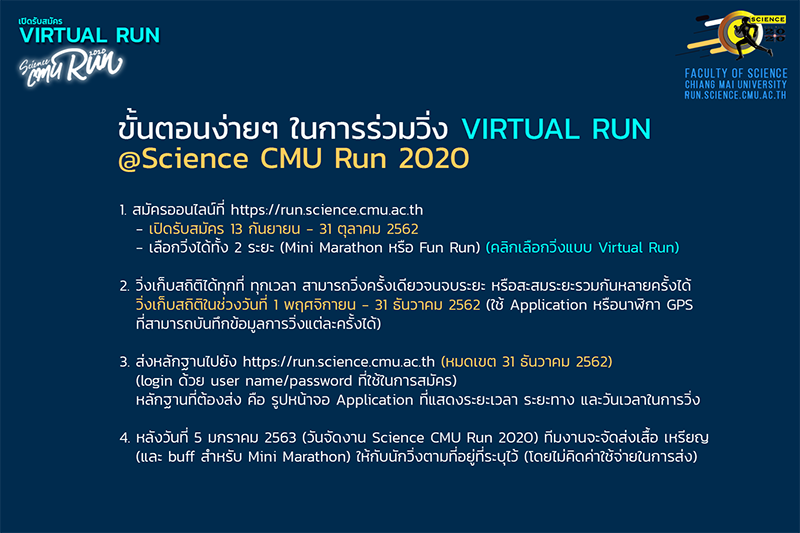 เปิดรับสมัคร
VIRTUAL RUN
Science CMU Run 2020

SCIENCE
FACULTY OF SCIENCE
CHIANG MAI UNIVERSITY
RUN.SCIENCE.CMU.AC.TH

ขั้นตอนง่ายๆ ในการร่วมวิ่ง VIRTUAL RUN
@Science CMU Run 2020

1. สมัครออนไลน์ที่ https://run.science.cmu.ac.th
- เปิดรับสมัคร 13 กันยายน - 31 ตุลาคม 2562
- เลือกวิ่งได้ทั้ง 2 ระยะ (Mini Marathon หรือ Fun Run) (คลิกเลือกวิ่งแบบ Virtual Run)

2. วิ่งเก็บสถิติได้ทุกที่ ทุกเวลา สามารถวิ่งครั้งเดียวจนจบระยะ หรือสะสมระยะรวมกันหลายครั้งได้ วิ่งเก็บสถิติในช่วงวันที่ 1 พฤศจิกายน - 31 ธันวาคม 2562 (ใช้ Application หรือนาฬิกา GPS ที่สามารถบันทึกข้อมูลการวิ่งแต่ละครั้งได้)

3. ส่งหลักฐานไปยัง https://run.science.cmu.ac.th (หมดเขต 31 ธันวาคม 2562)
(login ด้วย user name/password ที่ใช้ในการสมัคร)
หลักฐานที่ต้องส่ง คือ รูปหน้าจอ Application ที่แสดงระยะเวลา ระยะทาง และวันเวลาในการวิ่ง

4. หลังวันที่ 5 มกราคม 2563 (วันจัดงาน Science CMU Run 2020) ทีมงานจะจัดส่งเสื้อ เหรียญ (และ buff สำหรับ Mini Marathon) ให้กับนักวิ่งตามที่อยู่ที่ระบุไว้ (โดยไม่คิดค่าใช้จ่ายในการส่ง)